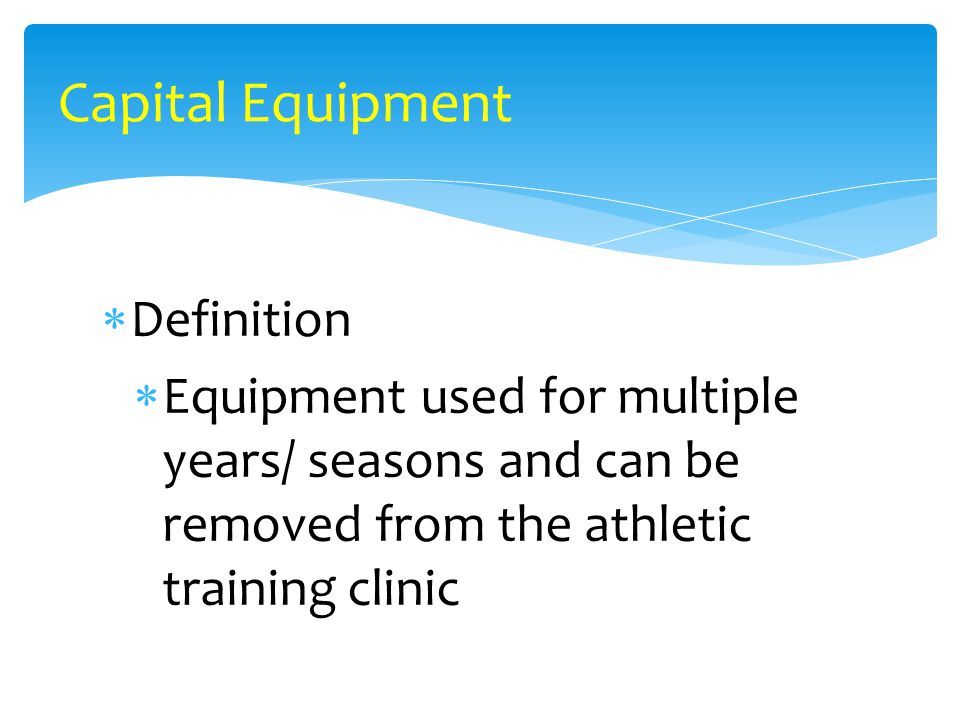 Capital Equipment

* Definition

* Equipment used for multiple years/ seasons and can be removed from the athletic training clinic